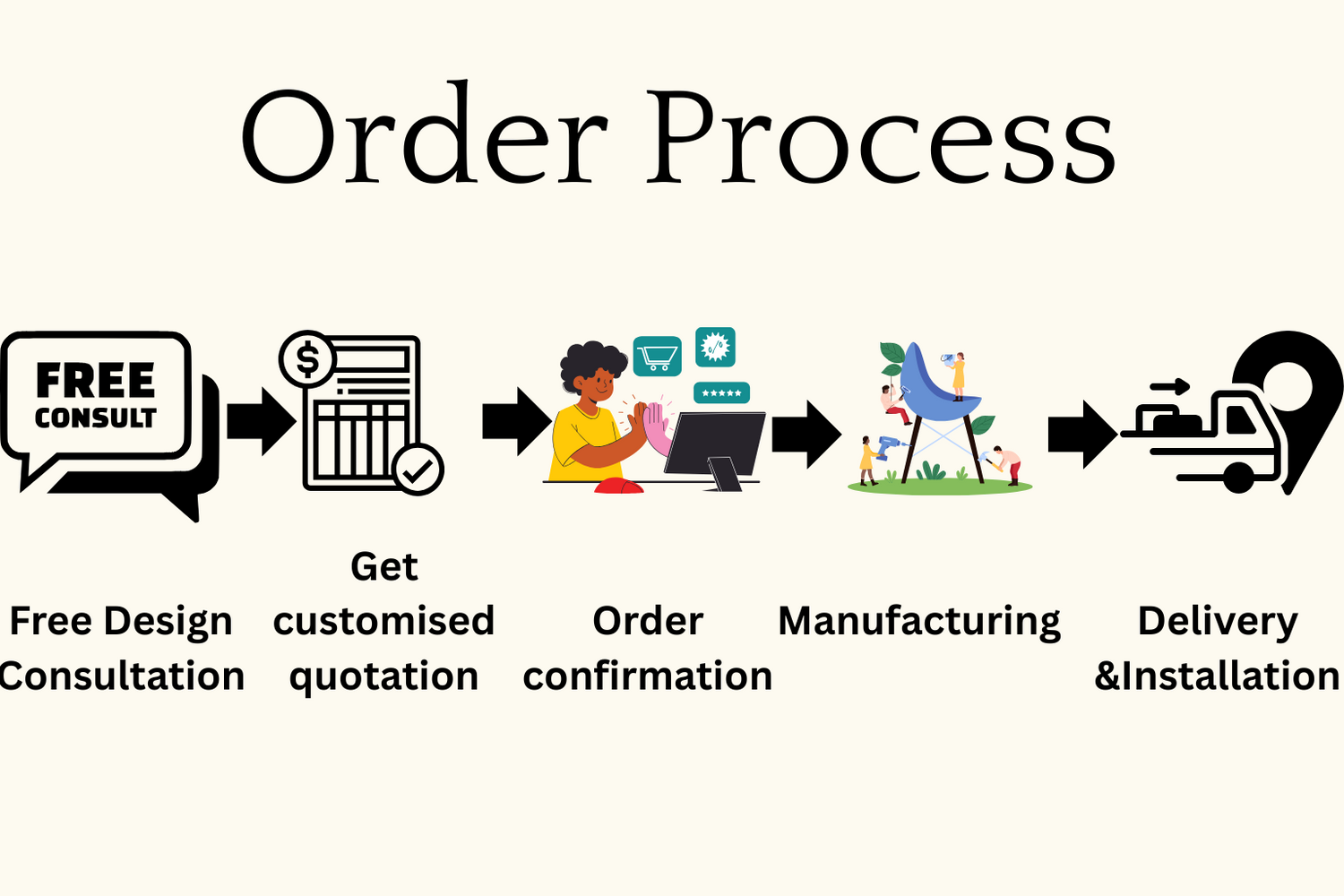 Order Process

FREE CONSULT

$

%

*****

Free Design Consultation

Get customised quotation

Order confirmation

Manufacturing

Delivery &Installation